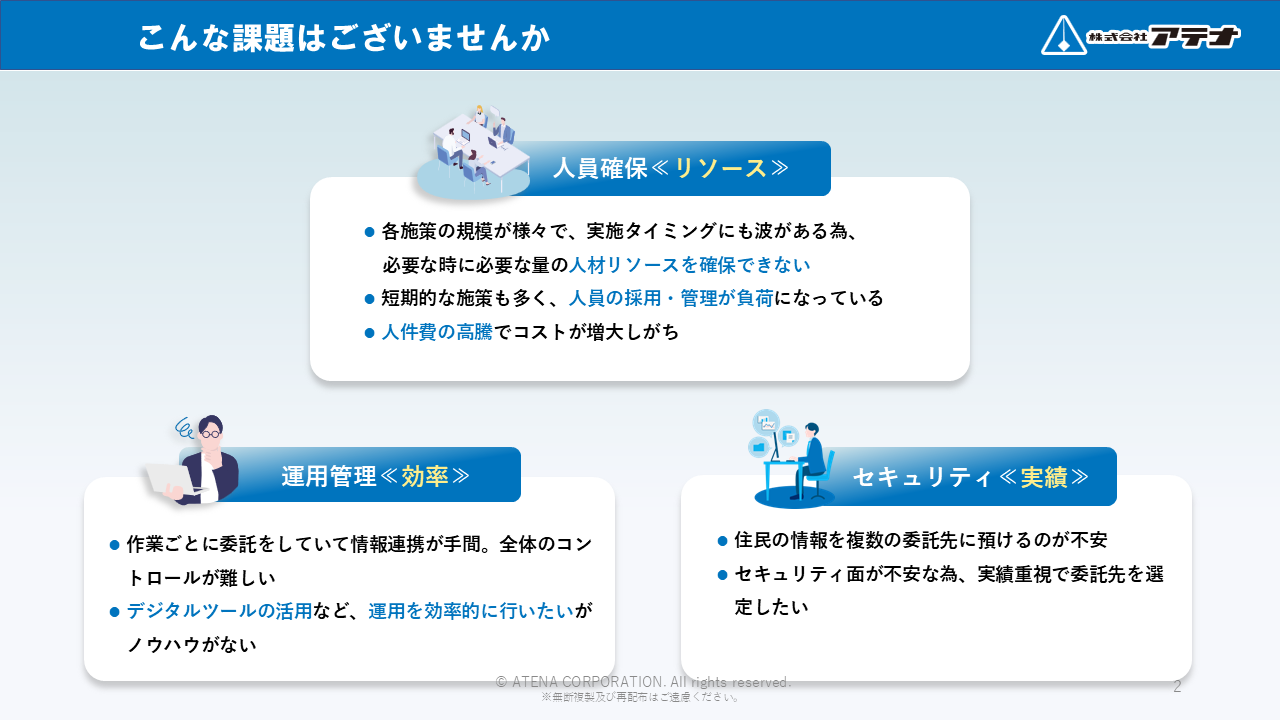 こんな課題はございませんか

株式会社アテナ

人員確保≪リソース≫

● 各施策の規模が様々で、実施タイミングにも波がある為、必要な時に必要な量の人材リソースを確保できない
● 短期的な施策も多く、人員の採用・管理が負荷になっている
● 人件費の高騰でコストが増大しがち

運用管理≪効率≫

● 作業ごとに委託をしていて情報連携が手間。全体のコントロールが難しい
● デジタルツールの活用など、運用を効率的に行いたいがノウハウがない

セキュリティ≪実績≫

● 住民の情報を複数の委託先に預けるのが不安
● セキュリティ面が不安な為、実績重視で委託先を選定したい

© ATENA CORPORATION. All rights reserved.
※無断複製及び再配布はご遠慮ください。

2